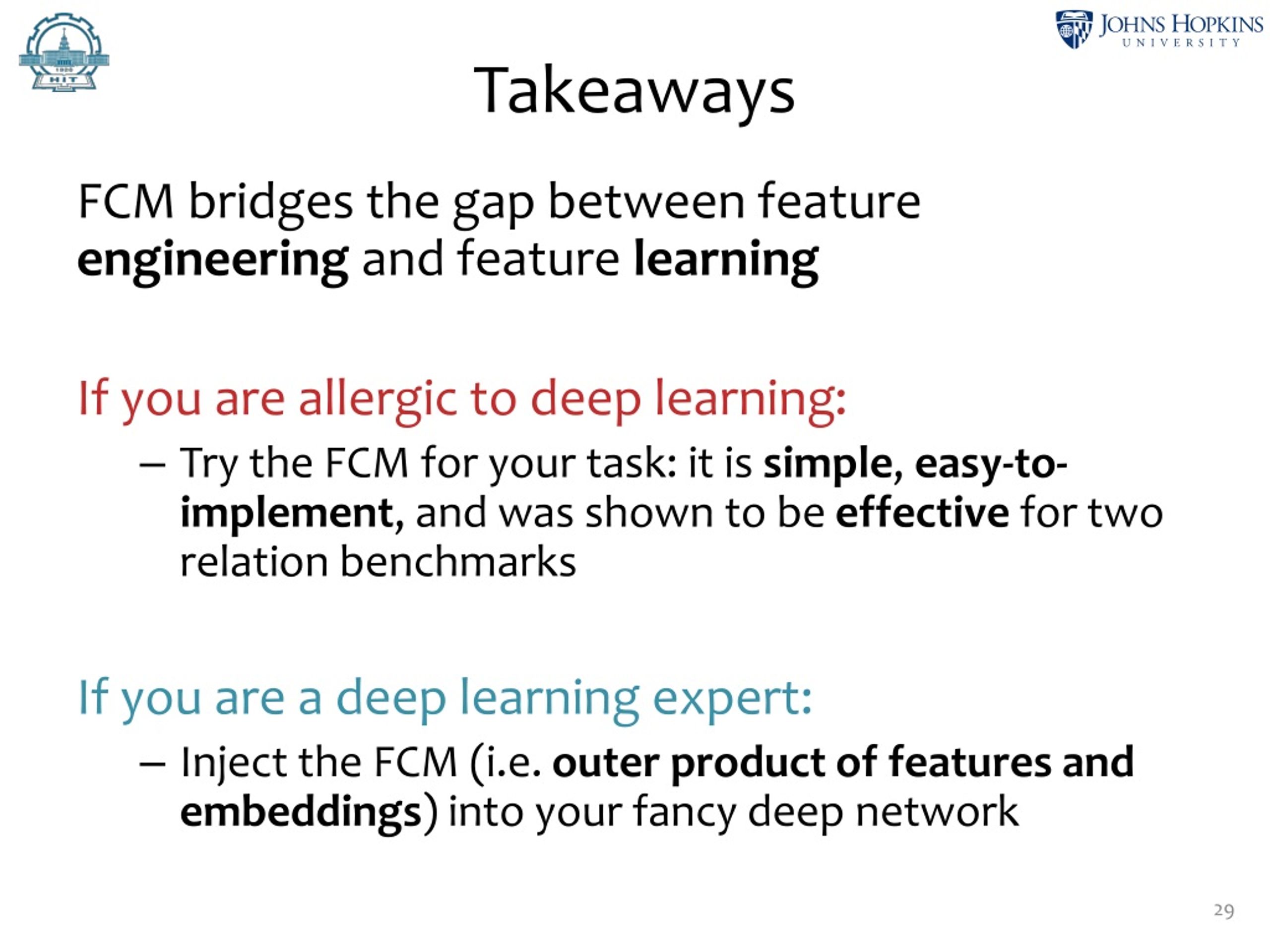 1920
HIT

JOHNS HOPKINS
UNIVERSITY

Takeaways

FCM bridges the gap between feature engineering and feature learning

If you are allergic to deep learning:

– Try the FCM for your task: it is simple, easy-to-implement, and was shown to be effective for two relation benchmarks

If you are a deep learning expert:

– Inject the FCM (i.e. outer product of features and embeddings) into your fancy deep network

29